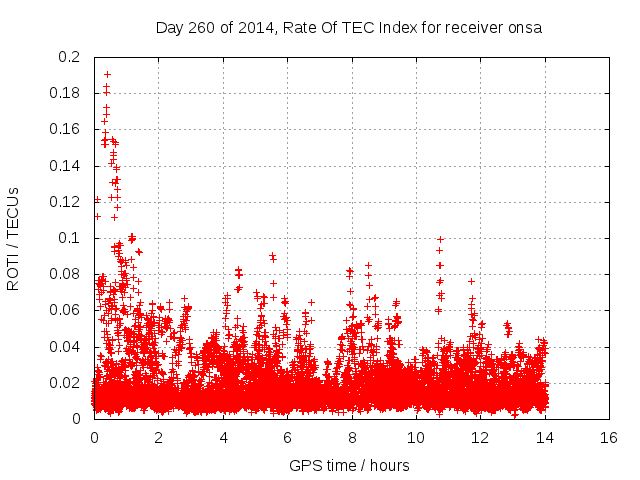 Day 260 of 2014, Rate Of TEC Index for receiver onsa

ROTI / TECUs

0.2
0.18
0.16
0.14
0.12
0.1
0.08
0.06
0.04
0.02
0

0 2 4 6 8 10 12 14 16

GPS time / hours